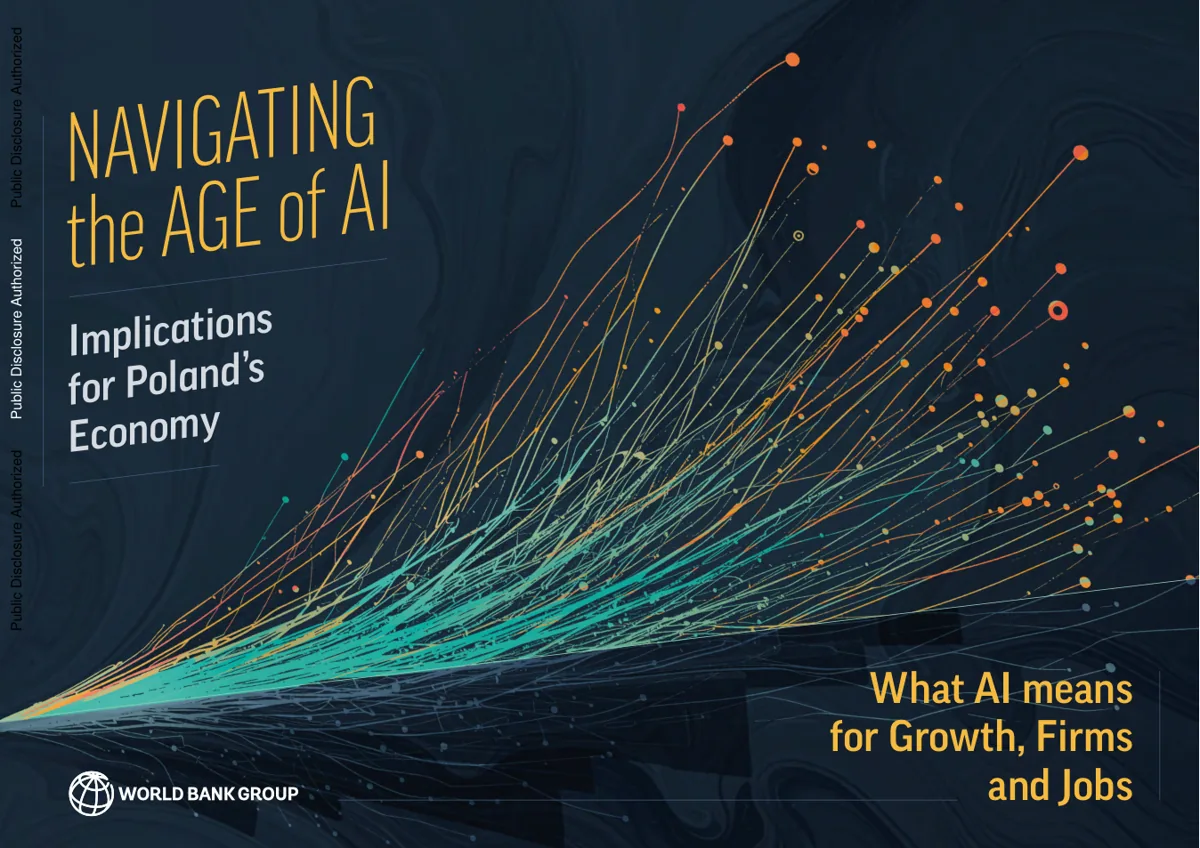 Public Disclosure Authorized

Public Disclosure Authorized

Public Disclosure Authorized

NAVIGATING the AGE of AI

Implications for Poland's Economy

What AI means for Growth, Firms and Jobs

WORLD BANK GROUP